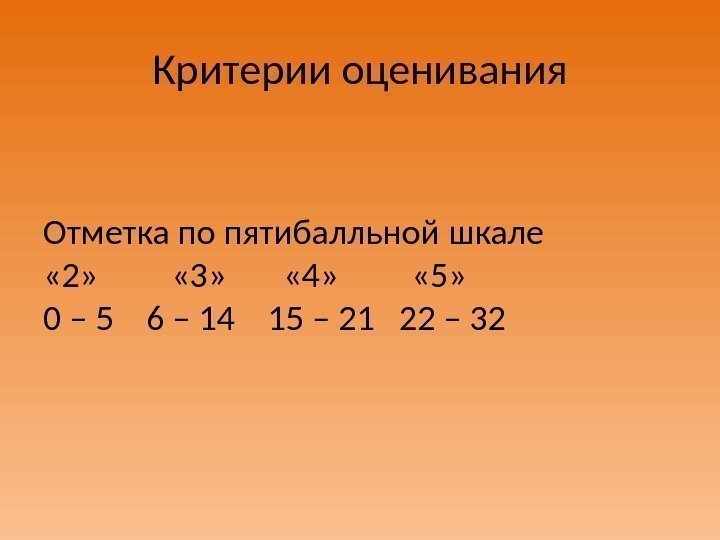 Критерии оценивания

Отметка по пятибалльной шкале
«2»  «3»  «4»  «5»
0 – 5  6 – 14  15 – 21  22 – 32